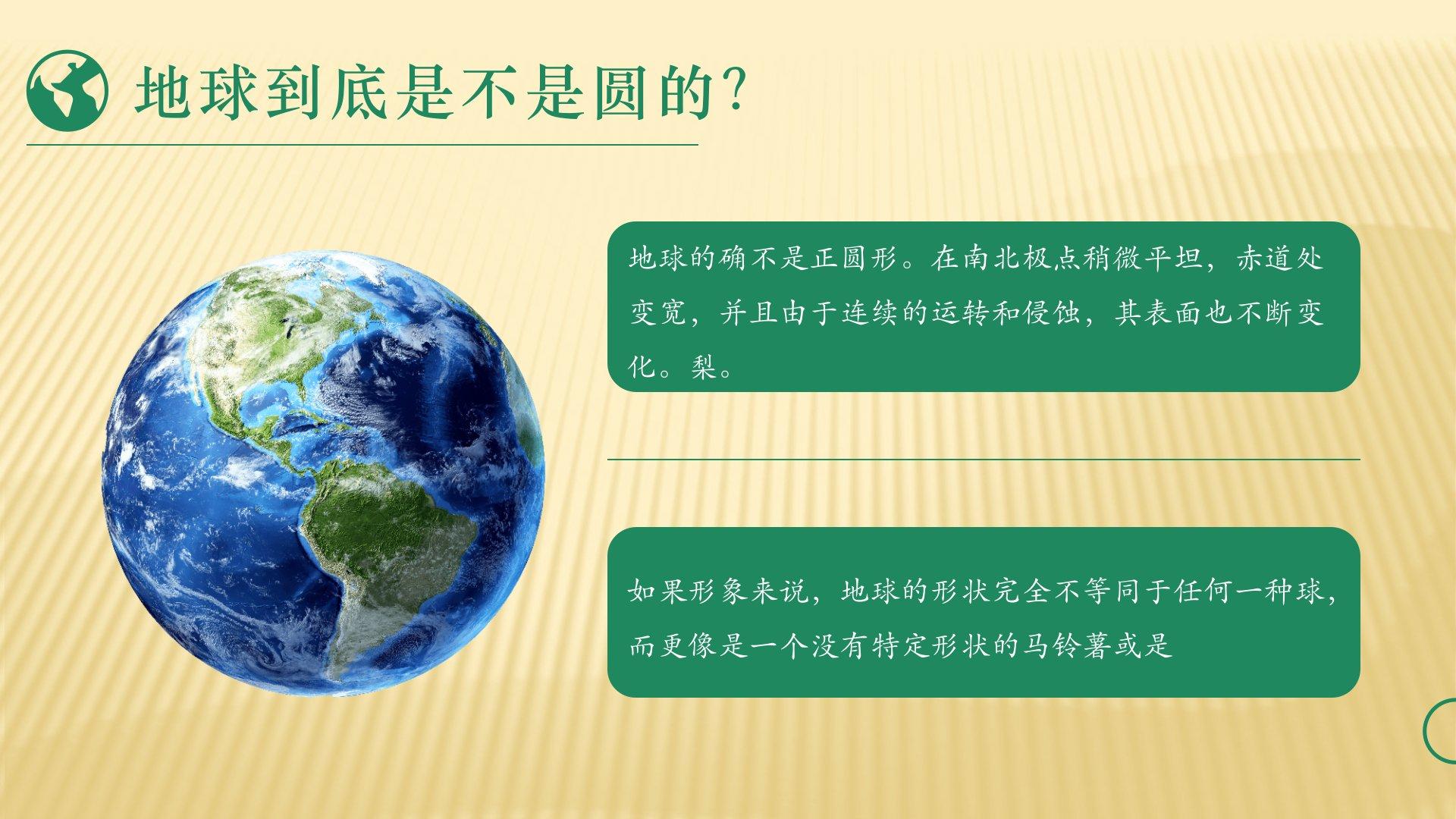 地球到底是不是圆的?

地球的确不是正圆形。在南北极点稍微平坦，赤道处变宽，并且由于连续的运转和侵蚀，其表面也不断变化。梨。

如果形象来说，地球的形状完全不等同于任何一种球，而更像是一个没有特定形状的马铃薯或是